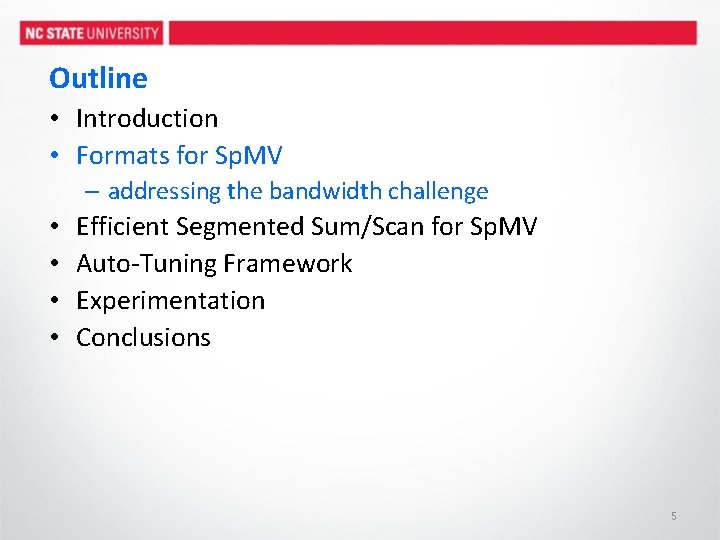 NC STATE UNIVERSITY

Outline

• Introduction
• Formats for SpMV
  – addressing the bandwidth challenge
• Efficient Segmented Sum/Scan for SpMV
• Auto-Tuning Framework
• Experimentation
• Conclusions

5